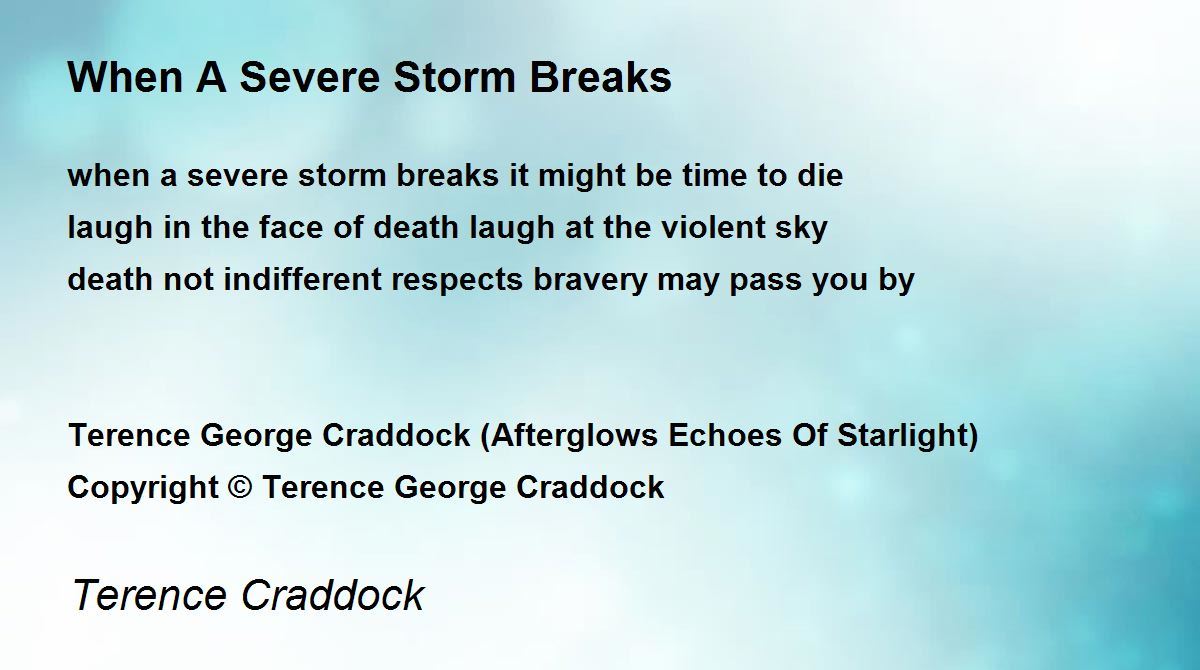 When A Severe Storm Breaks

when a severe storm breaks it might be time to die
laugh in the face of death laugh at the violent sky
death not indifferent respects bravery may pass you by

Terence George Craddock (Afterglows Echoes Of Starlight)
Copyright © Terence George Craddock

Terence Craddock